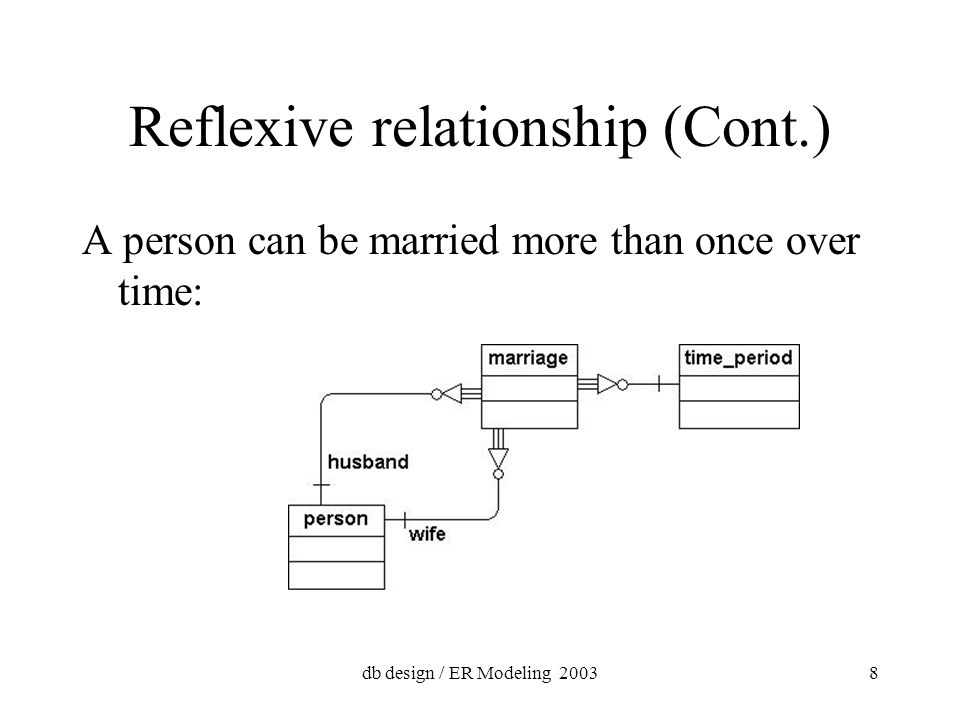 Reflexive relationship (Cont.)

A person can be married more than once over time:

marriage

time_period

husband

person

wife

db design / ER Modeling 2003

8